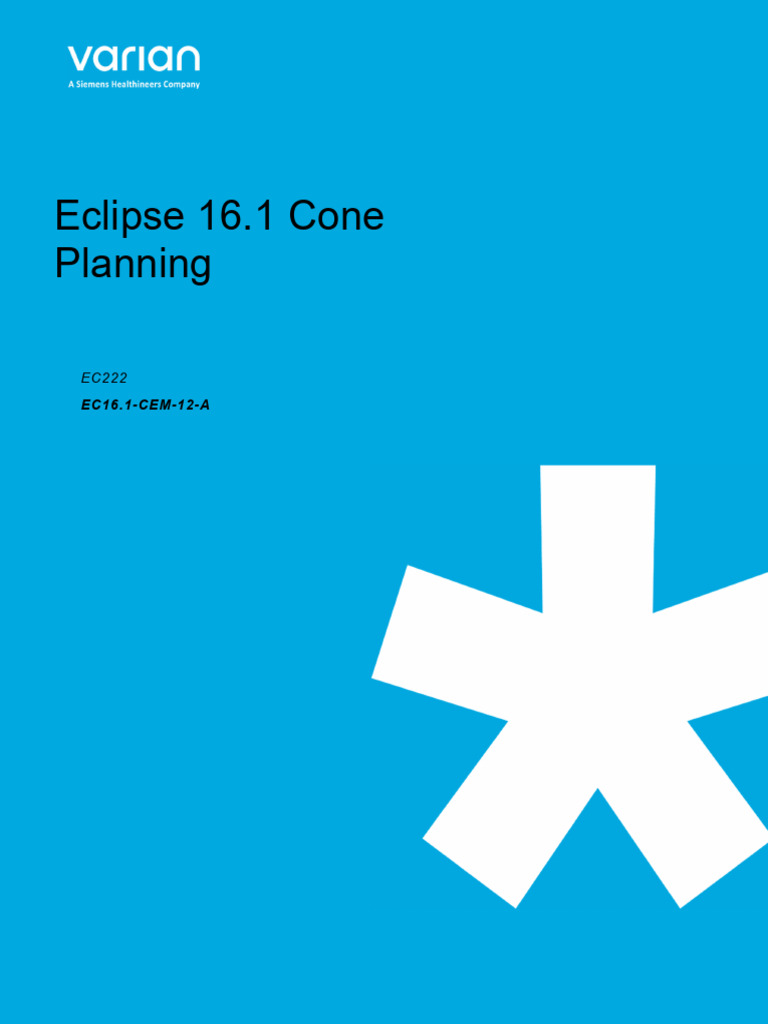 varian
A Siemens Healthineers Company

Eclipse 16.1 Cone Planning

EC222

EC16.1-CEM-12-A